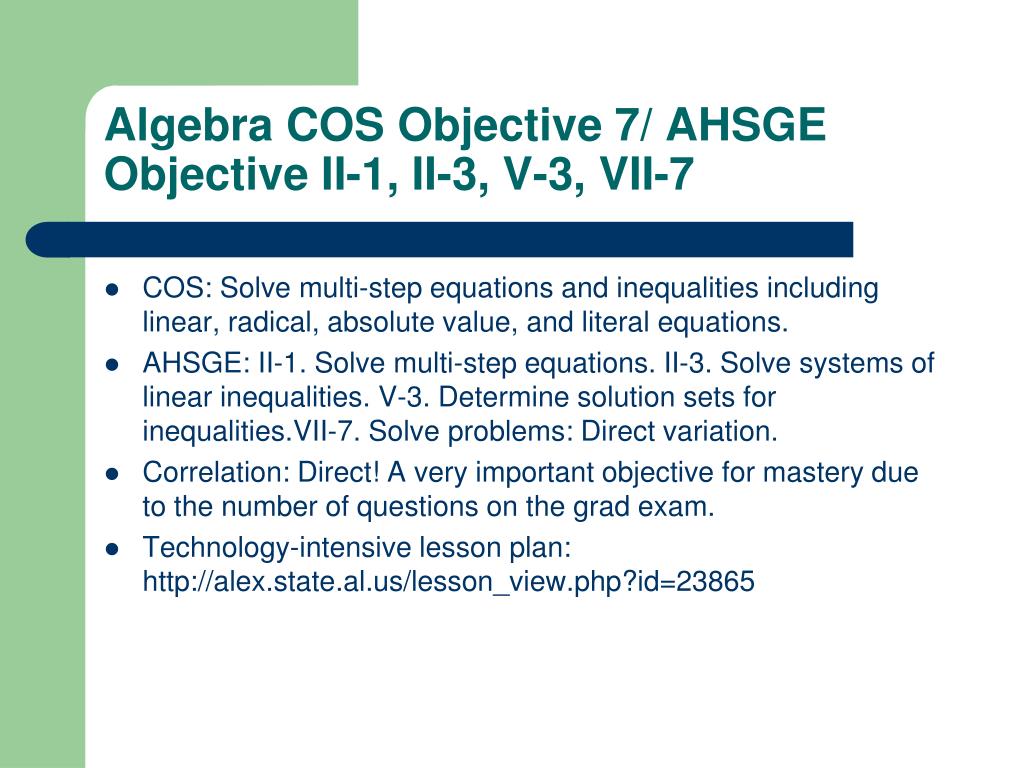 Algebra COS Objective 7/ AHSGE Objective II-1, II-3, V-3, VII-7

- COS: Solve multi-step equations and inequalities including linear, radical, absolute value, and literal equations.
- AHSGE: II-1. Solve multi-step equations. II-3. Solve systems of linear inequalities. V-3. Determine solution sets for inequalities.VII-7. Solve problems: Direct variation.
- Correlation: Direct! A very important objective for mastery due to the number of questions on the grad exam.
- Technology-intensive lesson plan: http://alex.state.al.us/lesson_view.php?id=23865